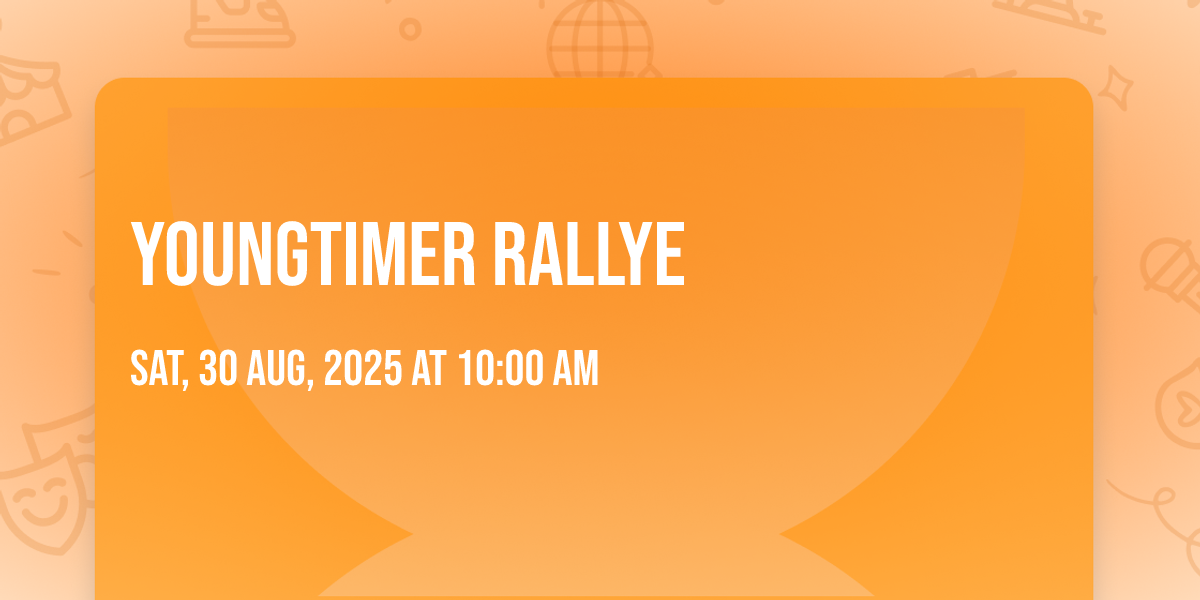 YOUNGTIMER RALLYE

SAT, 30 AUG, 2025 AT 10:00 AM